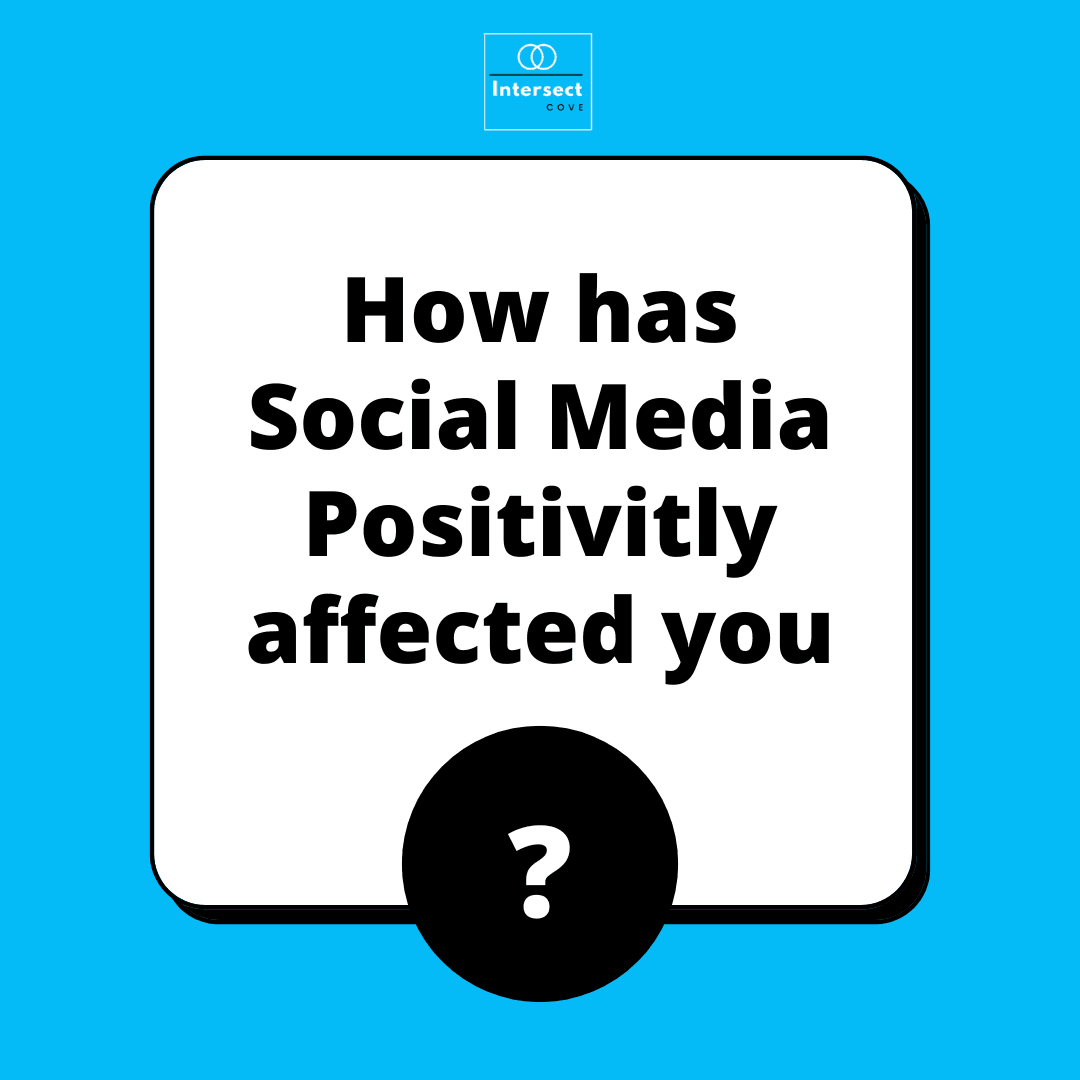 Intersect
COVE

How has Social Media Positivitly affected you

?